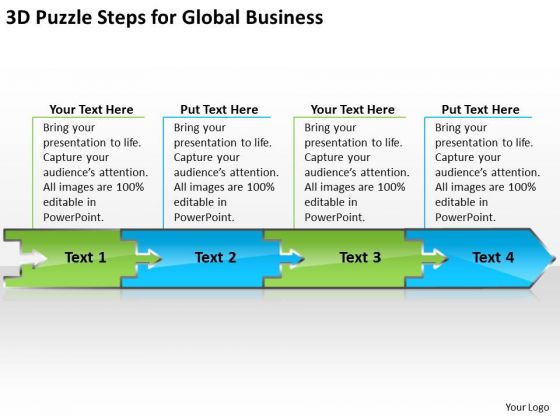 3D Puzzle Steps for Global Business

Your Text Here
Bring your presentation to life. Capture your audience's attention. All images are 100% editable in PowerPoint.

Put Text Here
Bring your presentation to life. Capture your audience's attention. All images are 100% editable in PowerPoint.

Your Text Here
Bring your presentation to life. Capture your audience's attention. All images are 100% editable in PowerPoint.

Put Text Here
Bring your presentation to life. Capture your audience's attention. All images are 100% editable in PowerPoint.

Text 1

Text 2

Text 3

Text 4

Your Logo